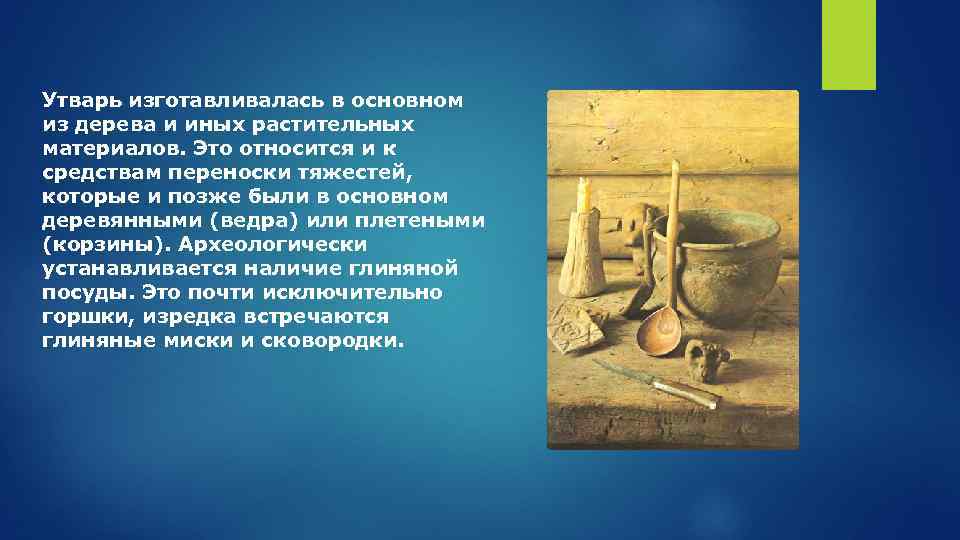 Утварь изготавливалась в основном из дерева и иных растительных материалов. Это относится и к средствам переноски тяжестей, которые и позже были в основном деревянными (ведра) или плетеными (корзины). Археологически устанавливается наличие глиняной посуды. Это почти исключительно горшки, изредка встречаются глиняные миски и сковородки.